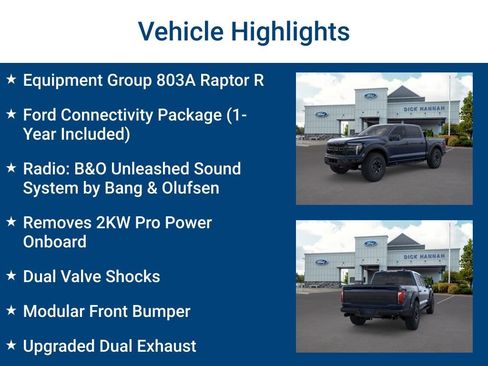 Vehicle Highlights

★ Equipment Group 803A Raptor R

★ Ford Connectivity Package (1-Year Included)

★ Radio: B&O Unleashed Sound System by Bang & Olufsen

★ Removes 2KW Pro Power Onboard

★ Dual Valve Shocks

★ Modular Front Bumper

★ Upgraded Dual Exhaust

Ford

Ford

DICK HANNAH

Ford

Ford

DICK HANNAH